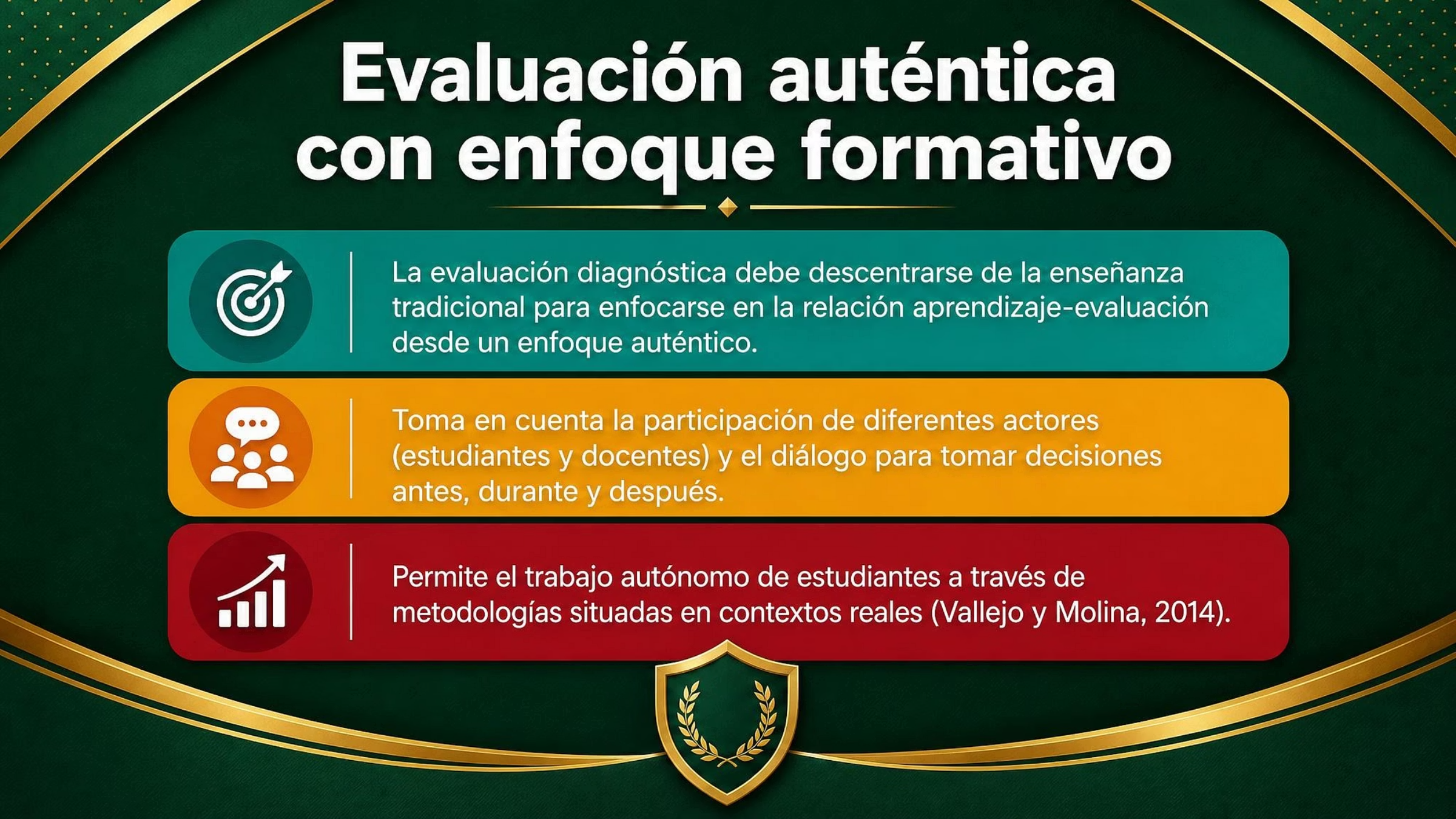 Evaluación auténtica con enfoque formativo

La evaluación diagnóstica debe descentrarse de la enseñanza tradicional para enfocarse en la relación aprendizaje-evaluación desde un enfoque auténtico.

Toma en cuenta la participación de diferentes actores (estudiantes y docentes) y el diálogo para tomar decisiones antes, durante y después.

Permite el trabajo autónomo de estudiantes a través de metodologías situadas en contextos reales (Vallejo y Molina, 2014).